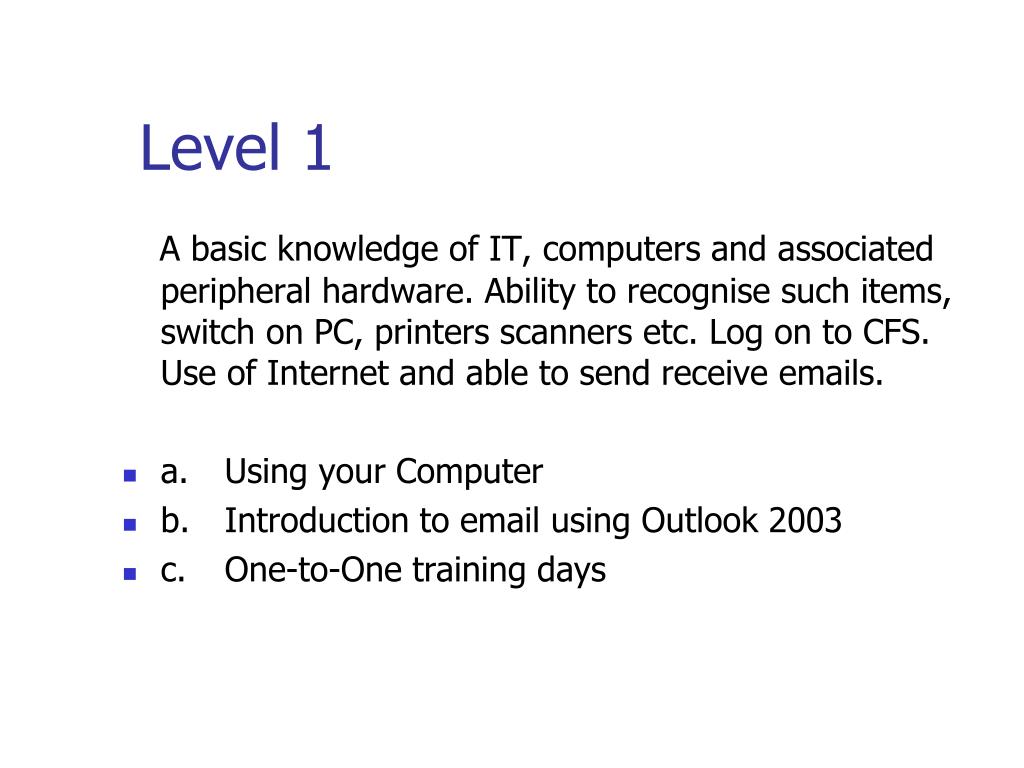 Level 1

A basic knowledge of IT, computers and associated peripheral hardware. Ability to recognise such items, switch on PC, printers scanners etc. Log on to CFS. Use of Internet and able to send receive emails.

- a. Using your Computer
- b. Introduction to email using Outlook 2003
- c. One-to-One training days